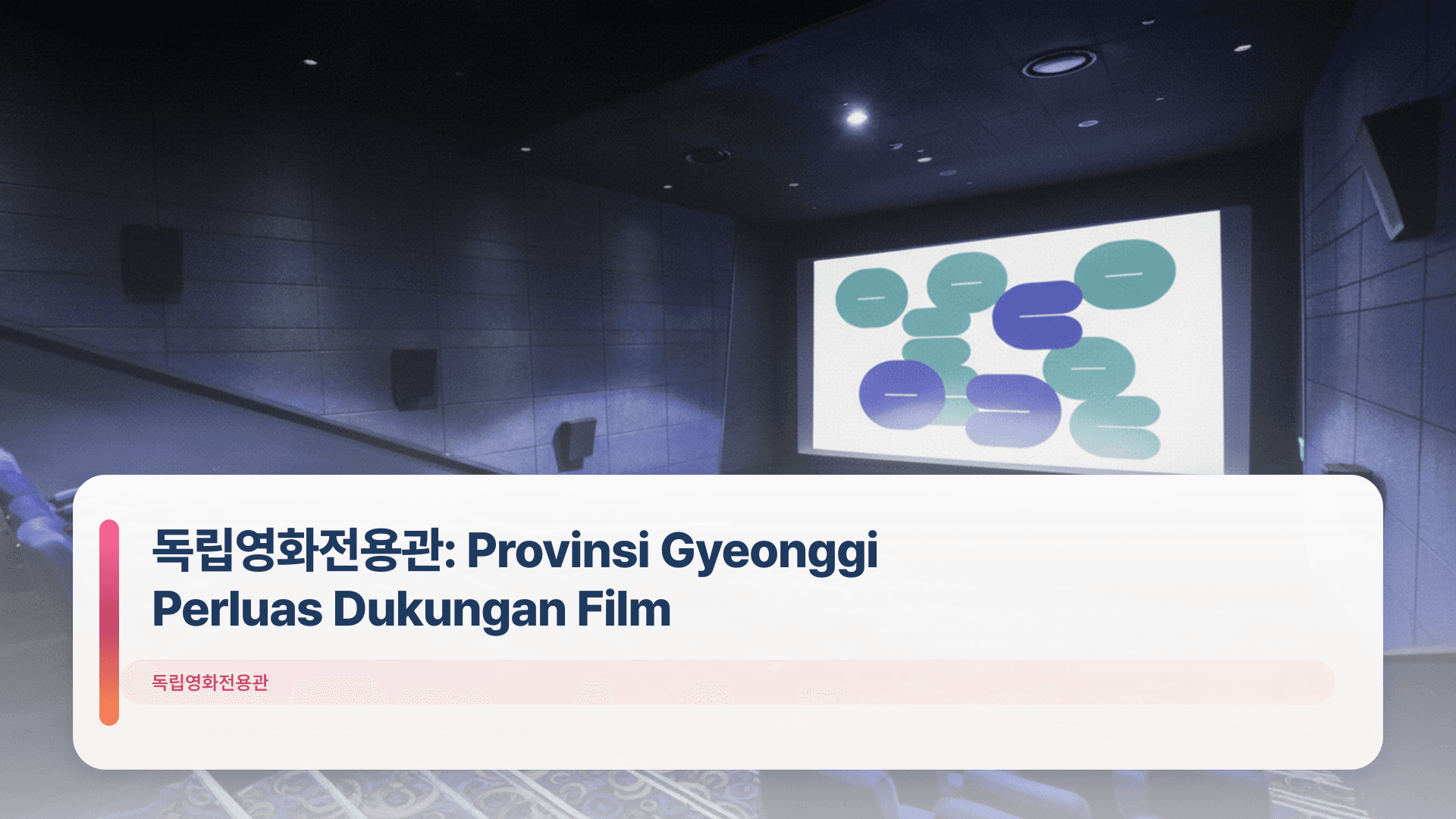 독립영화전용관: Provinsi Gyeonggi Perluas Dukungan Film

독립영화전용관